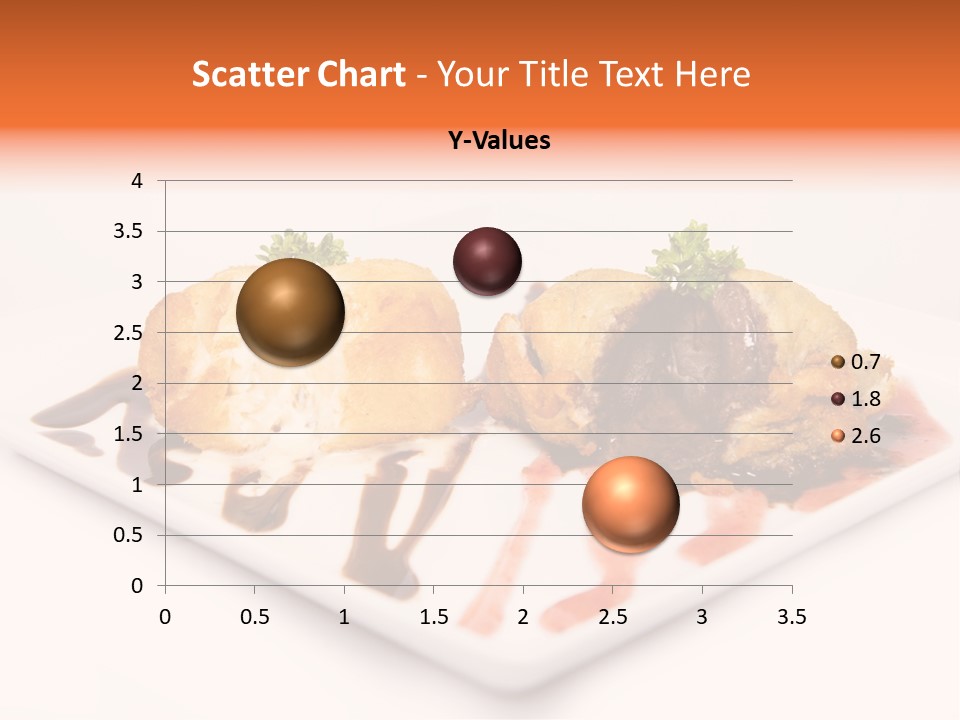 Scatter Chart - Your Title Text Here

Y-Values

4
3.5
3
2.5
2
1.5
1
0.5
0

0 0.5 1 1.5 2 2.5 3 3.5

0.7
1.8
2.6